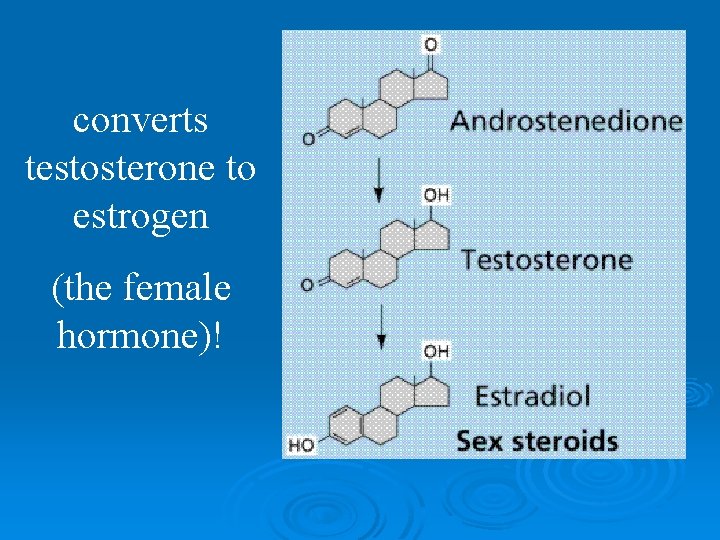 converts testosterone to estrogen

(the female hormone)!

O
O
Androstenedione
OH
O
Testosterone
OH
HO
Estradiol
Sex steroids